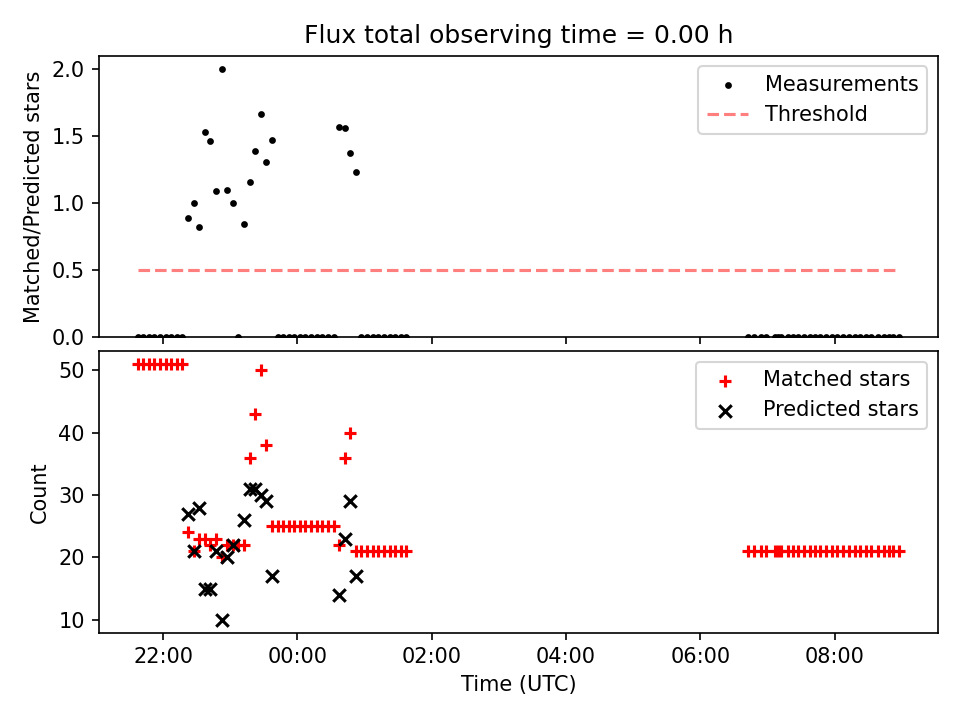 Flux total observing time = 0.00 h

Matched/Predicted stars

2.0
1.5
1.0
0.5
0.0

Measurements
Threshold

Count

50
40
30
20
10

Matched stars
Predicted stars

22:00
00:00
02:00
04:00
06:00
08:00

Time (UTC)